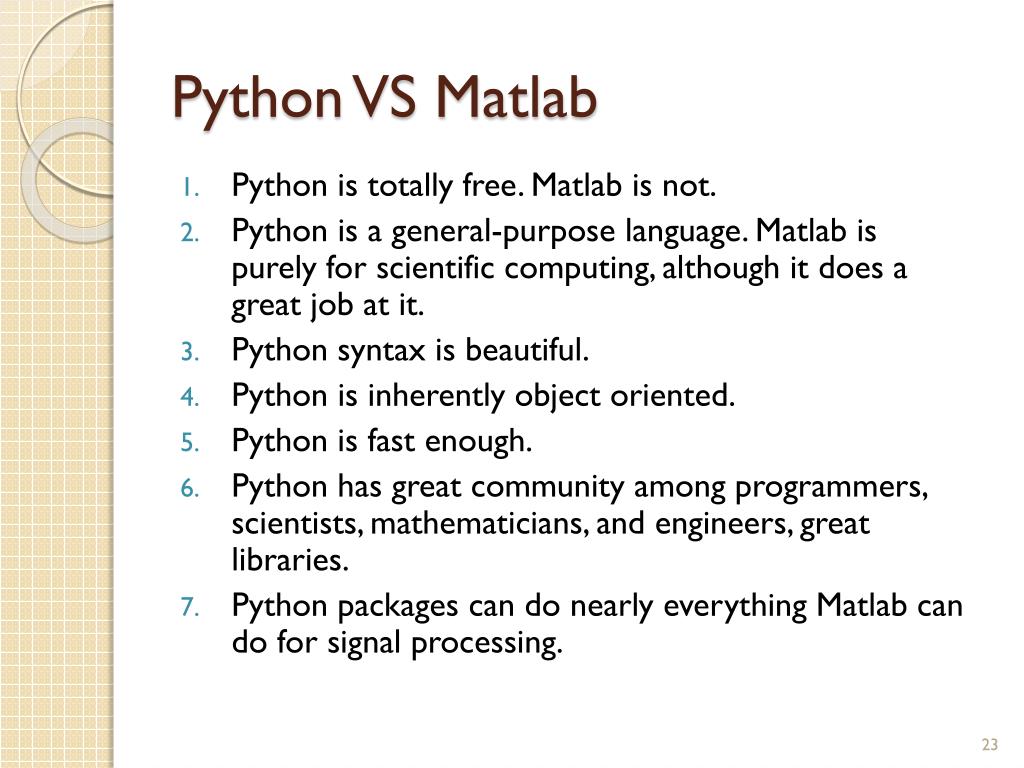 Python VS Matlab

1. Python is totally free. Matlab is not.
2. Python is a general-purpose language. Matlab is purely for scientific computing, although it does a great job at it.
3. Python syntax is beautiful.
4. Python is inherently object oriented.
5. Python is fast enough.
6. Python has great community among programmers, scientists, mathematicians, and engineers, great libraries.
7. Python packages can do nearly everything Matlab can do for signal processing.

23